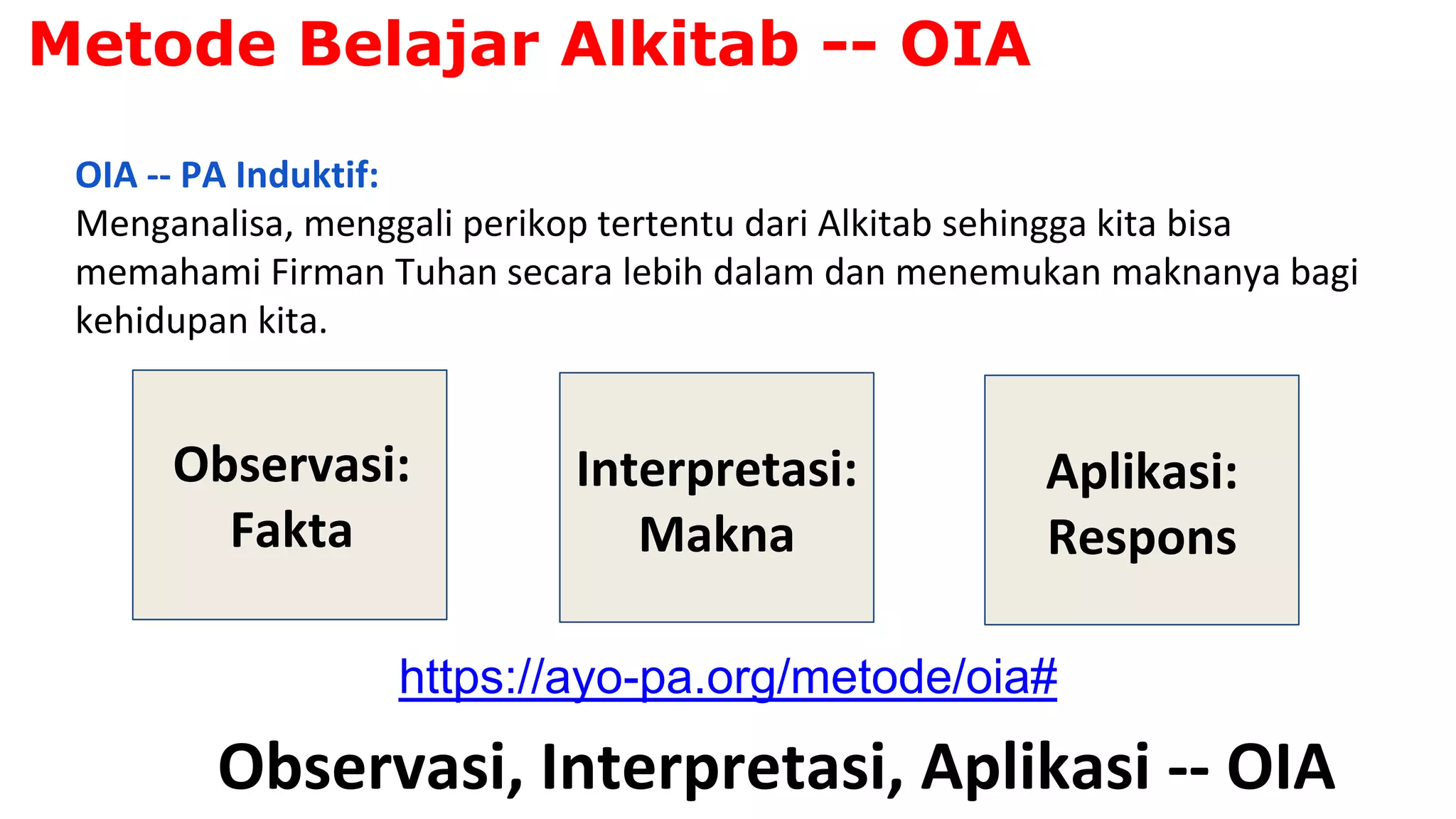 Metode Belajar Alkitab -- OIA

OIA -- PA Induktif:
Menganalisa, menggali perikop tertentu dari Alkitab sehingga kita bisa memahami Firman Tuhan secara lebih dalam dan menemukan maknanya bagi kehidupan kita.

Observasi:
Fakta

Interpretasi:
Makna

Aplikasi:
Respons

https://ayo-pa.org/metode/oia#

Observasi, Interpretasi, Aplikasi -- OIA